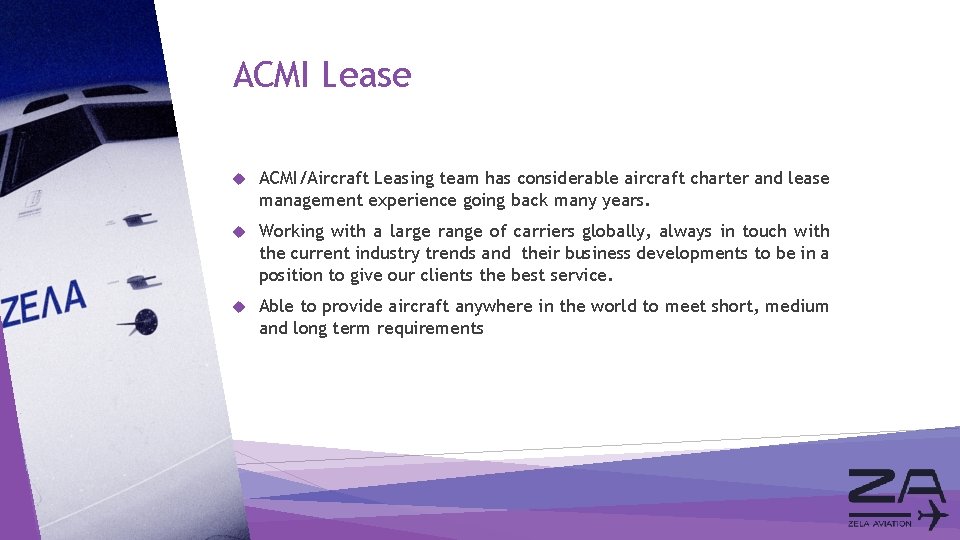 ACMI Lease

ACMI/Aircraft Leasing team has considerable aircraft charter and lease management experience going back many years.

Working with a large range of carriers globally, always in touch with the current industry trends and their business developments to be in a position to give our clients the best service.

Able to provide aircraft anywhere in the world to meet short, medium and long term requirements

ZEΛA

ZA
ZELA AVIATION